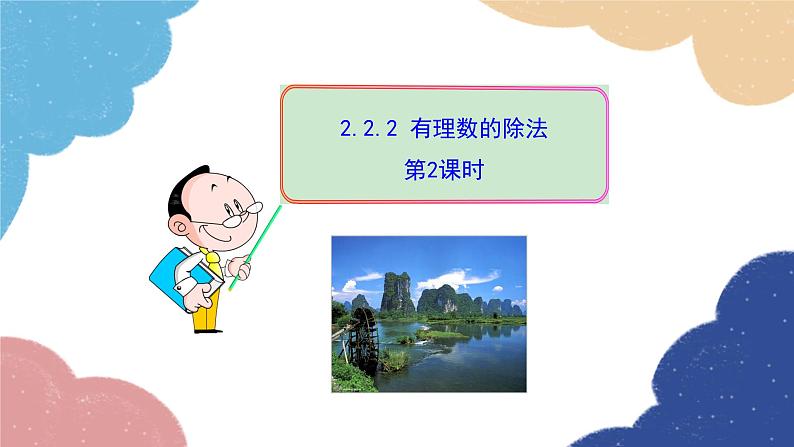 2.2.2 有理数的除法

第2课时